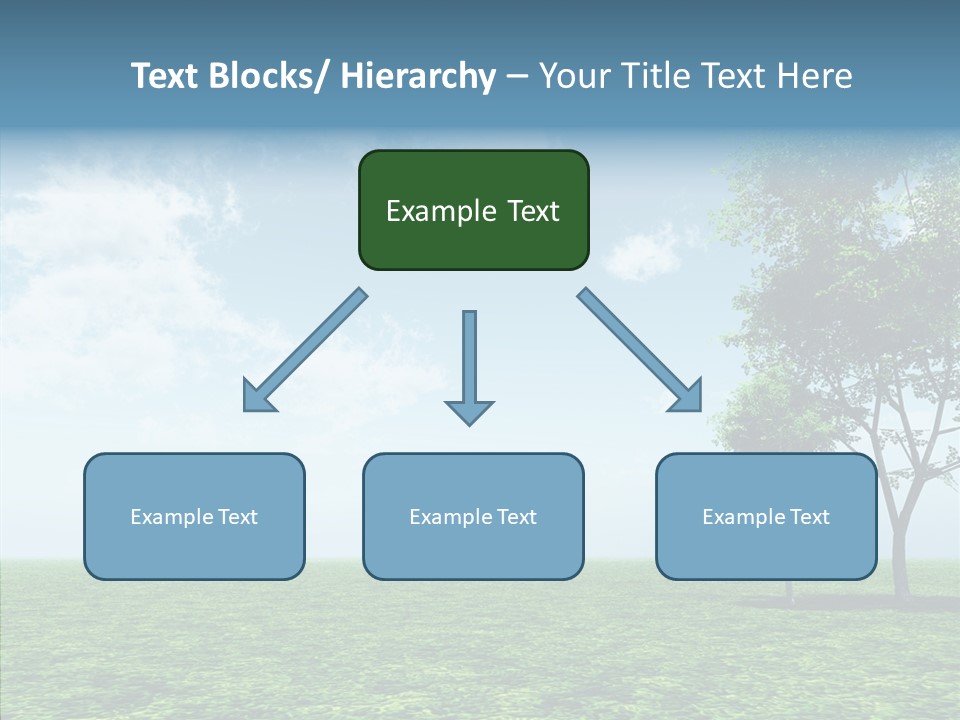 Text Blocks/ Hierarchy – Your Title Text Here

Example Text

Example Text

Example Text

Example Text